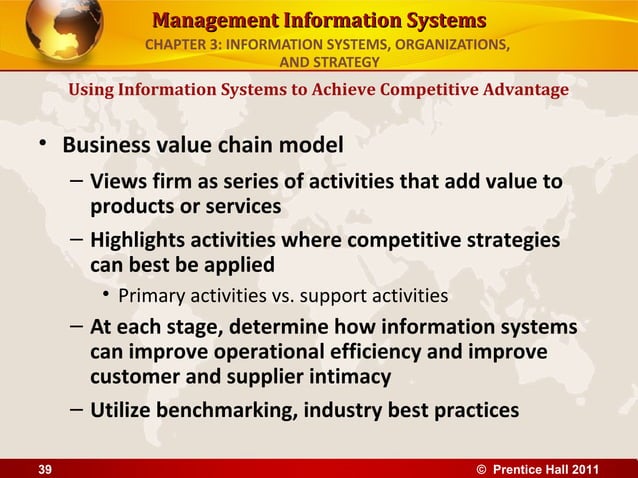 Management Information Systems
CHAPTER 3: INFORMATION SYSTEMS, ORGANIZATIONS, AND STRATEGY

Using Information Systems to Achieve Competitive Advantage

• Business value chain model
– Views firm as series of activities that add value to products or services
– Highlights activities where competitive strategies can best be applied
• Primary activities vs. support activities
– At each stage, determine how information systems can improve operational efficiency and improve customer and supplier intimacy
– Utilize benchmarking, industry best practices

39

© Prentice Hall 2011